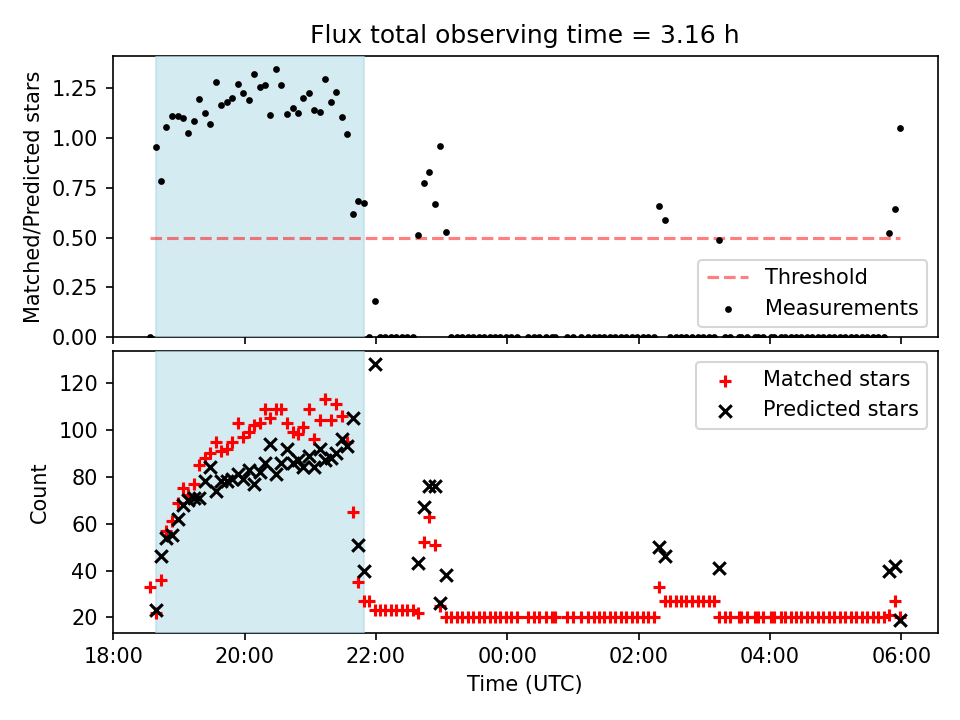 Flux total observing time = 3.16 h

Matched/Predicted stars

1.25
1.00
0.75
0.50
0.25
0.00

Threshold
Measurements

Count

120
100
80
60
40
20

Matched stars
Predicted stars

18:00
20:00
22:00
00:00
02:00
04:00
06:00

Time (UTC)